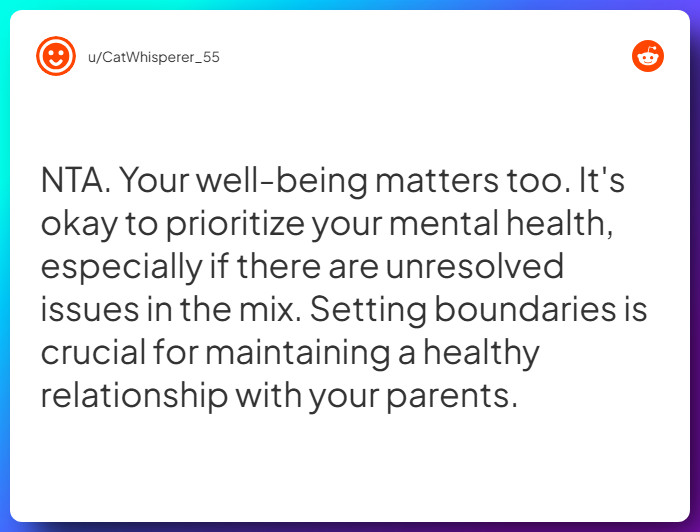 u/CatWhisperer_55

NTA. Your well-being matters too. It's okay to prioritize your mental health, especially if there are unresolved issues in the mix. Setting boundaries is crucial for maintaining a healthy relationship with your parents.